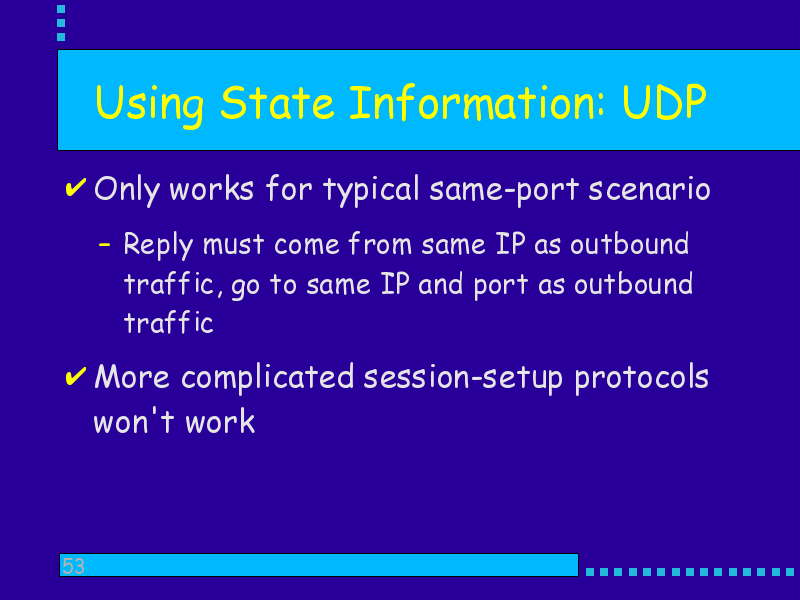 Using State Information: UDP

✔ Only works for typical same-port scenario

– Reply must come from same IP as outbound traffic, go to same IP and port as outbound traffic

✔ More complicated session-setup protocols won't work

53